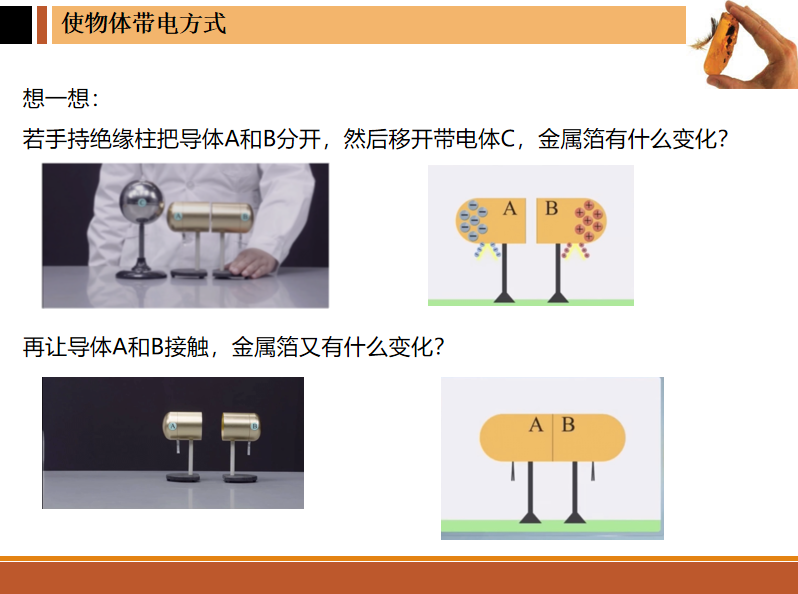 使物体带电方式

想一想:

若手持绝缘柱把导体A和B分开，然后移开带电体C，金属箔有什么变化?

C A B

A B

再让导体A和B接触，金属箔又有什么变化?

A B

A B